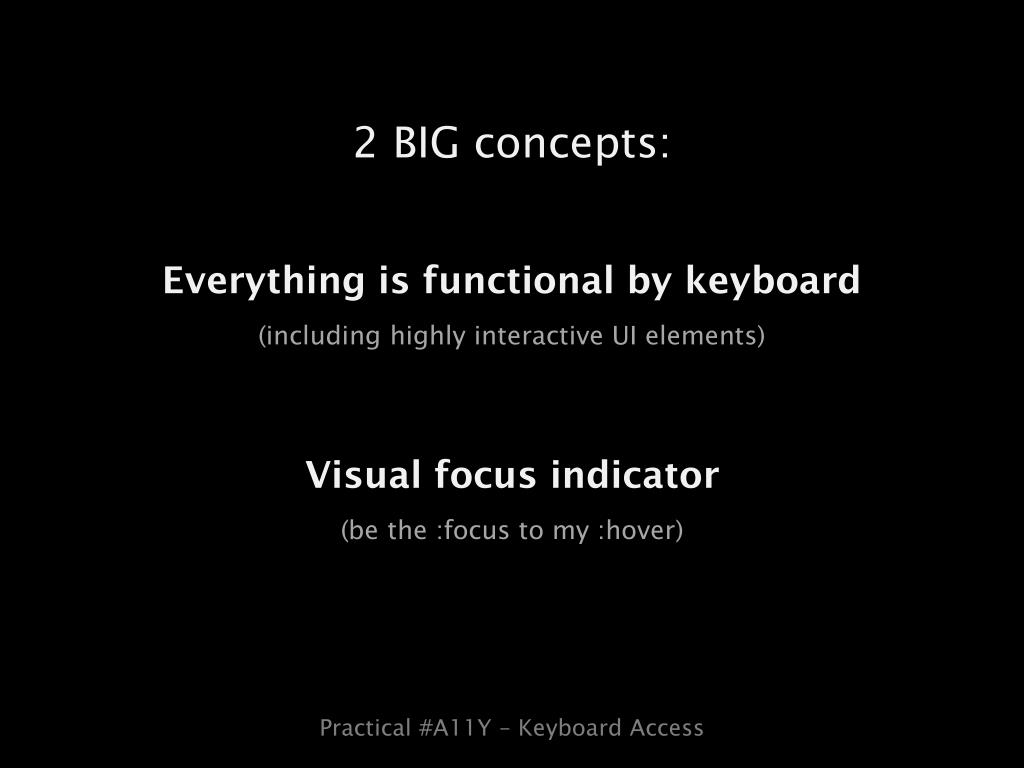 2 BIG concepts:

Everything is functional by keyboard

(including highly interactive UI elements)

Visual focus indicator

(be the :focus to my :hover)

Practical #A11Y – Keyboard Access